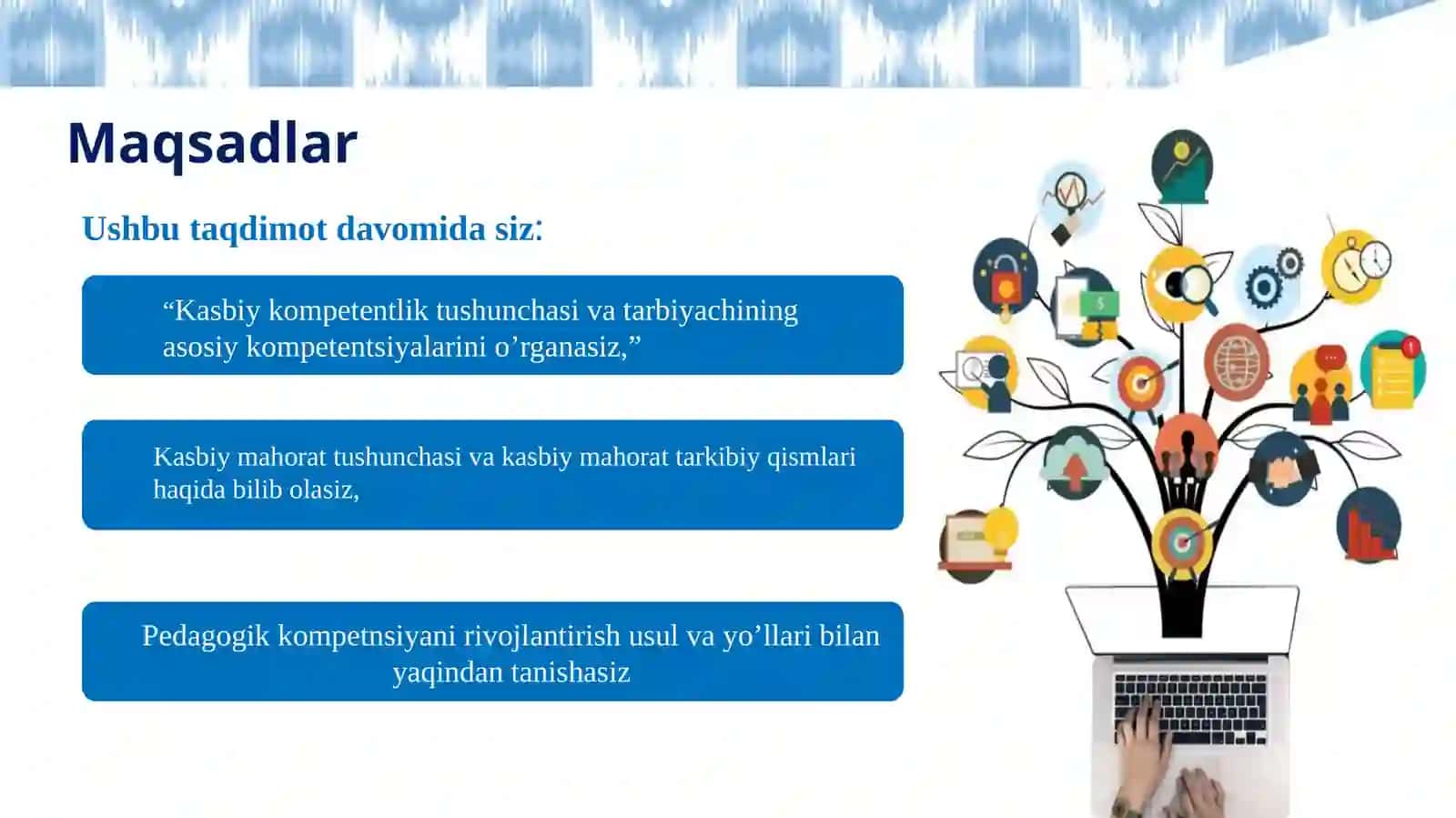 Maqsadlar

Ushbu taqdimot davomida siz:

“Kasbiy kompetentlik tushunchasi va tarbiyachining asosiy kompetentsiyalarini o’rganasiz,”

Kasbiy mahorat tushunchasi va kasbiy mahorat tarkibiy qismlari haqida bilib olasiz,

Pedagogik kompetnsiyani rivojlantirish usul va yo’llari bilan yaqindan tanishasiz